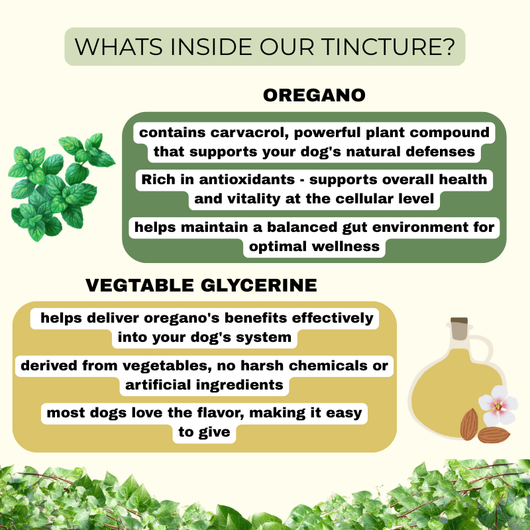 WHATS INSIDE OUR TINCTURE?

OREGANO

contains carvacrol, powerful plant compound that supports your dog's natural defenses

Rich in antioxidants - supports overall health and vitality at the cellular level

helps maintain a balanced gut environment for optimal wellness

VEGTABLE GLYCERINE

helps deliver oregano's benefits effectively into your dog's system

derived from vegetables, no harsh chemicals or artificial ingredients

most dogs love the flavor, making it easy to give